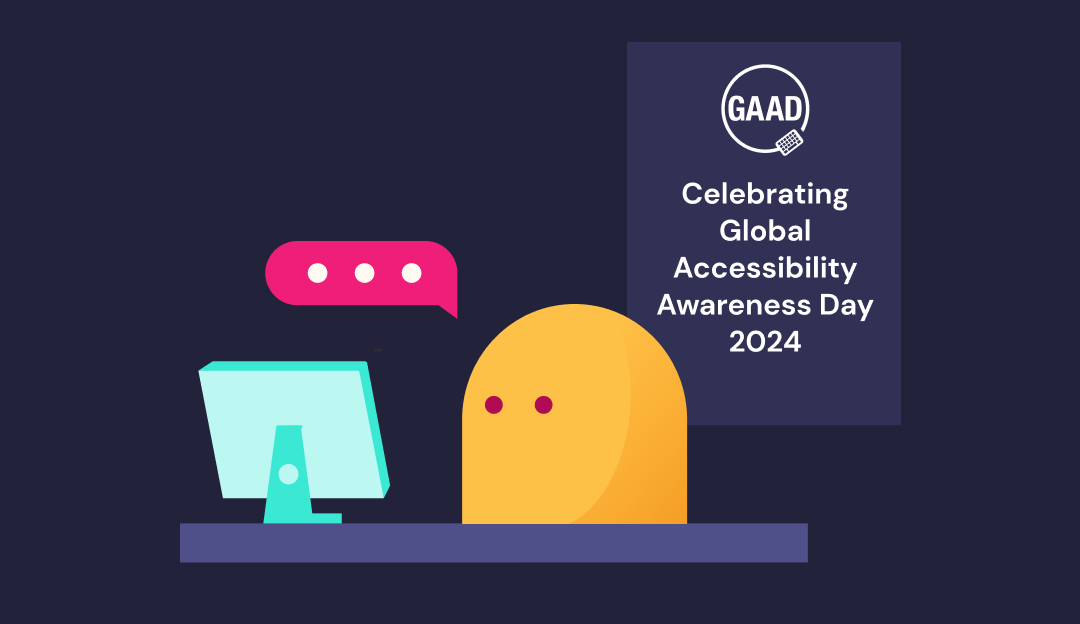 GAAD

Celebrating Global Accessibility Awareness Day 2024